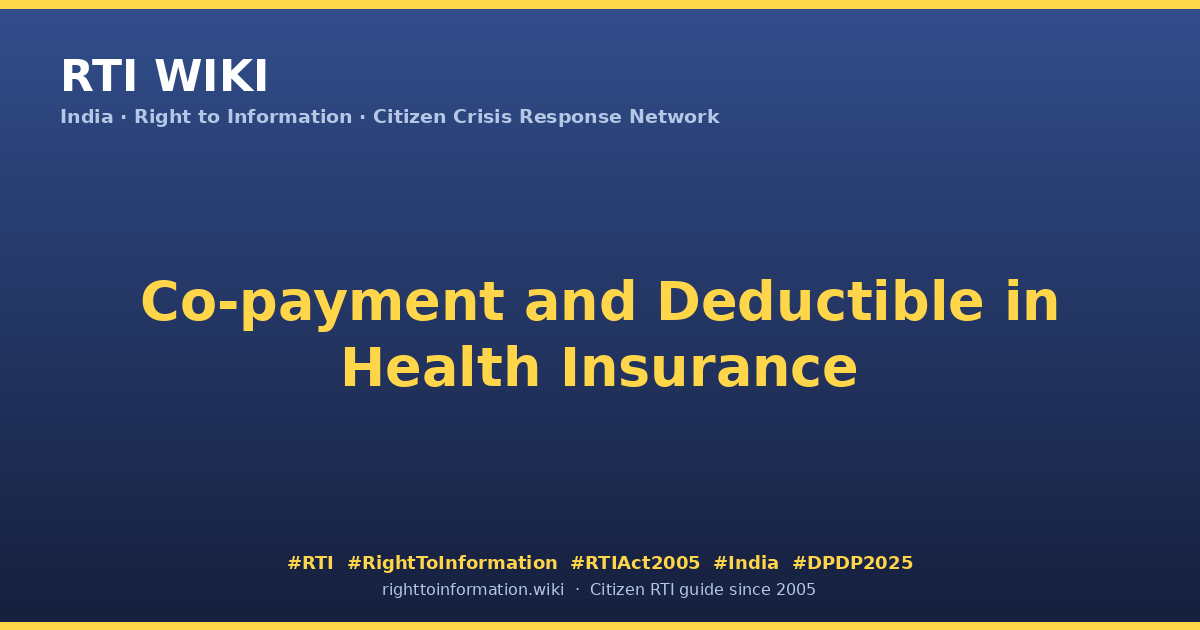 RTI WIKI
India · Right to Information · Citizen Crisis Response Network

Co-payment and Deductible in Health Insurance

#RTI #RightToInformation #RTIAct2005 #India #DPDP2025
righttoinformation.wiki · Citizen RTI guide since 2005